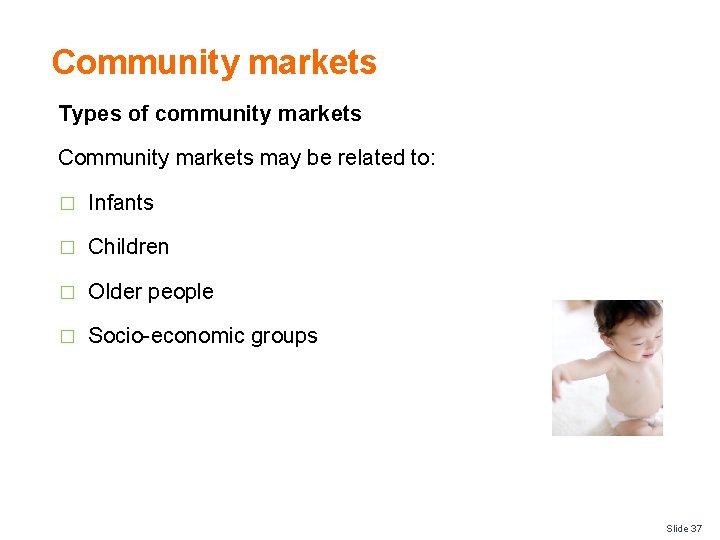 Community markets

Types of community markets

Community markets may be related to:

□ Infants

□ Children

□ Older people

□ Socio-economic groups

Slide 37